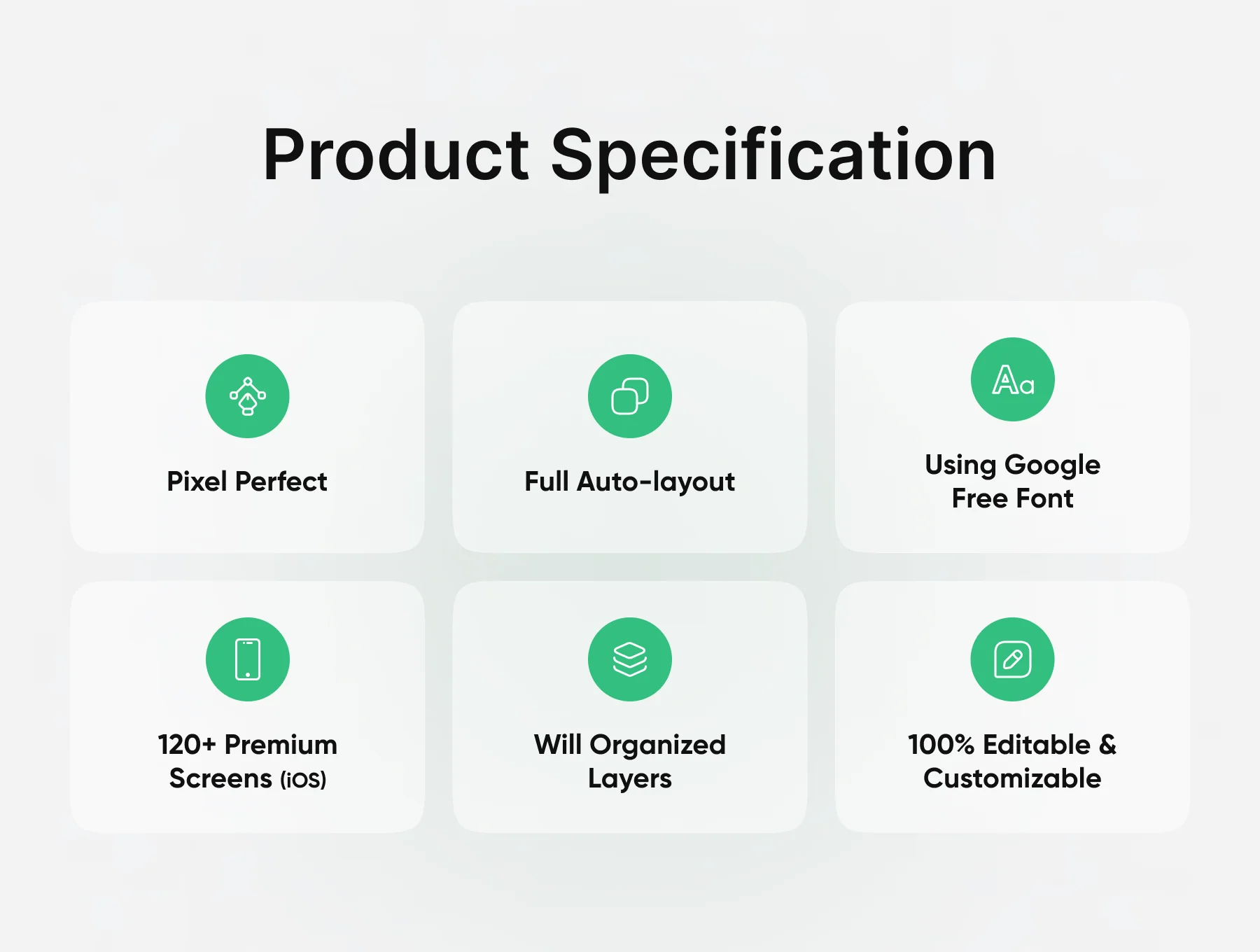 Product Specification

Pixel Perfect

Full Auto-layout

Aa

Using Google Free Font

120+ Premium Screens (iOS)

Will Organized Layers

100% Editable & Customizable